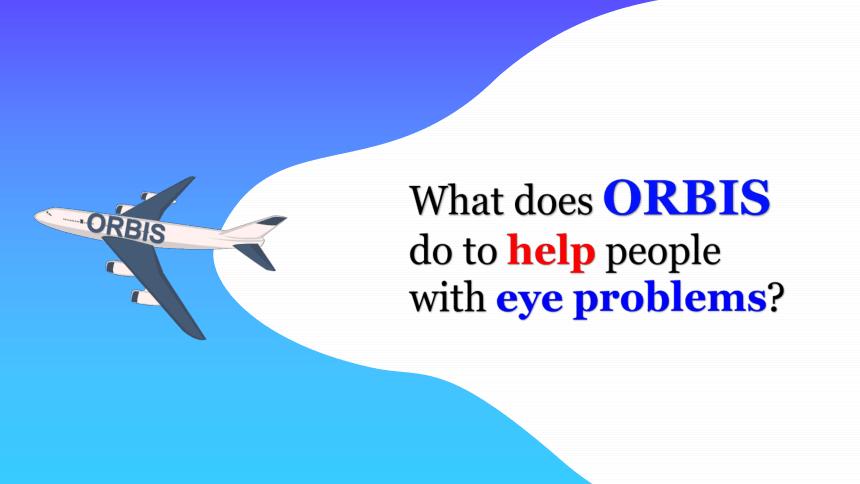 ORBIS

What does ORBIS do to help people with eye problems?